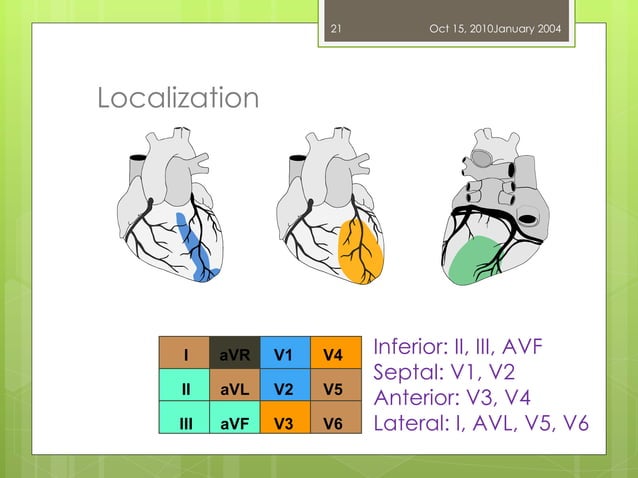 21 Oct 15, 2010January 2004

Localization

| I | aVR | V1 | V4 |
|---|---|---|---|
| II | aVL | V2 | V5 |
| III | aVF | V3 | V6 |

Inferior: II, III, AVF
Septal: V1, V2
Anterior: V3, V4
Lateral: I, AVL, V5, V6